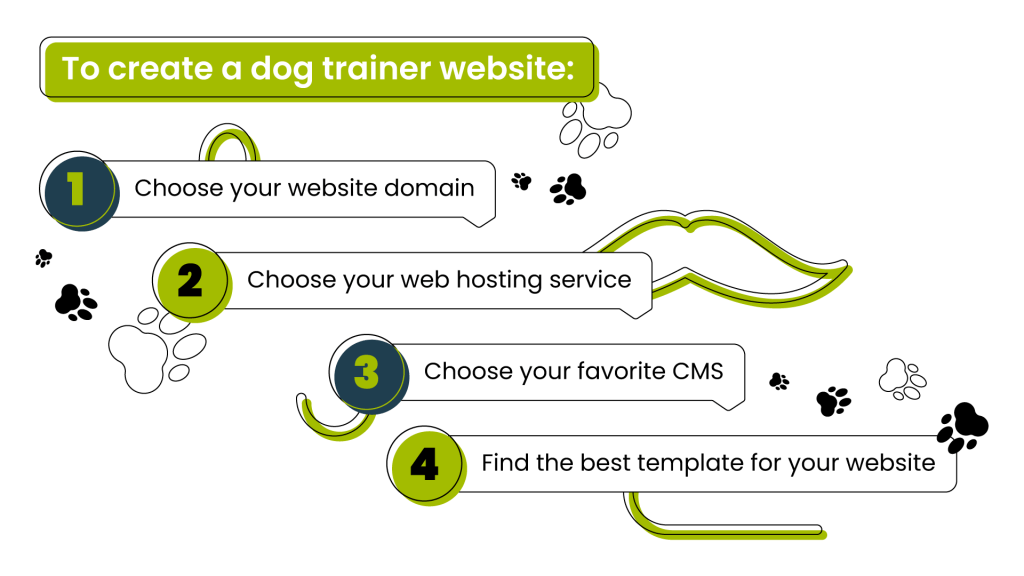 To create a dog trainer website:

1 Choose your website domain

2 Choose your web hosting service

3 Choose your favorite CMS

4 Find the best template for your website